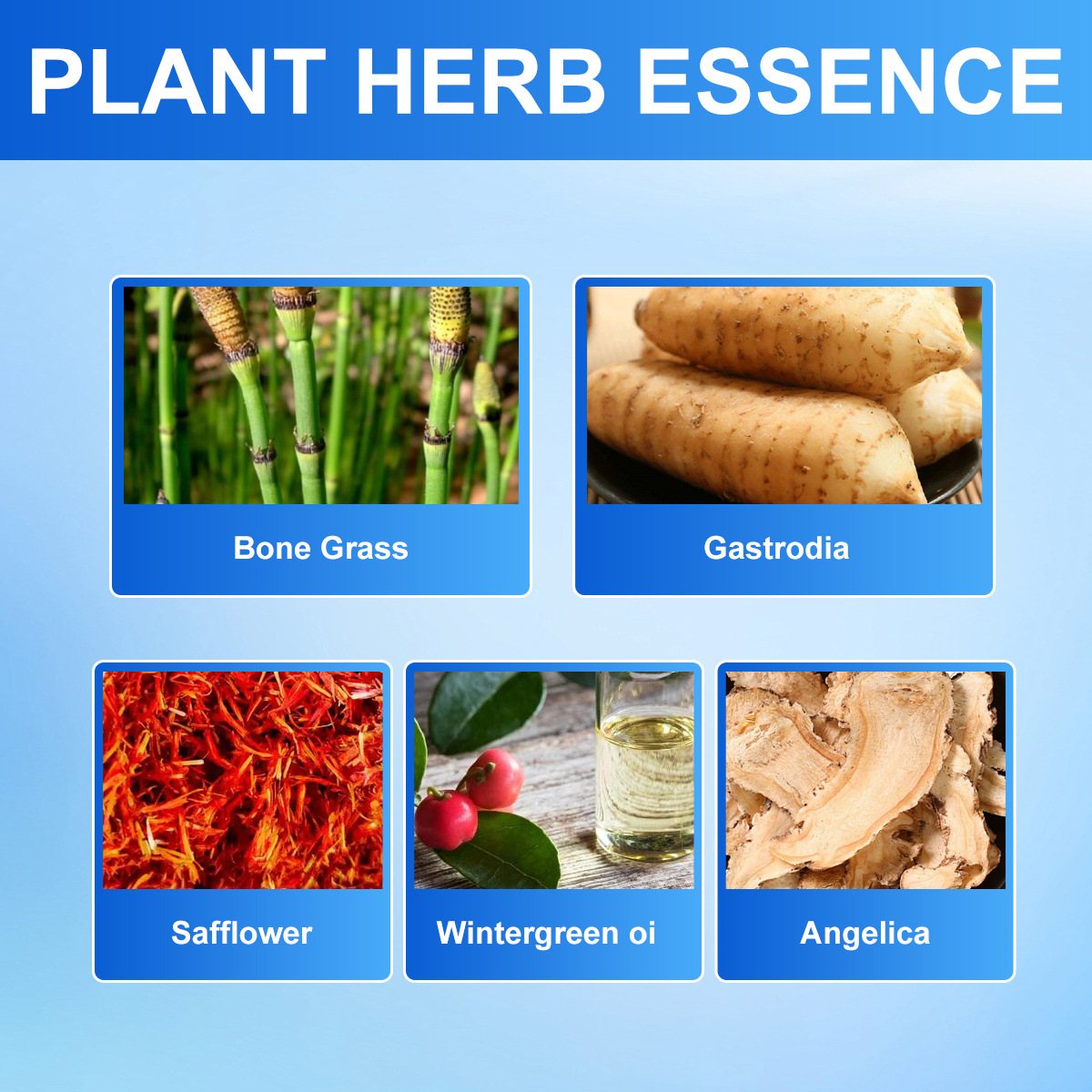 PLANT HERB ESSENCE

Bone Grass

Gastrodia

Safflower

Wintergreen oi

Angelica